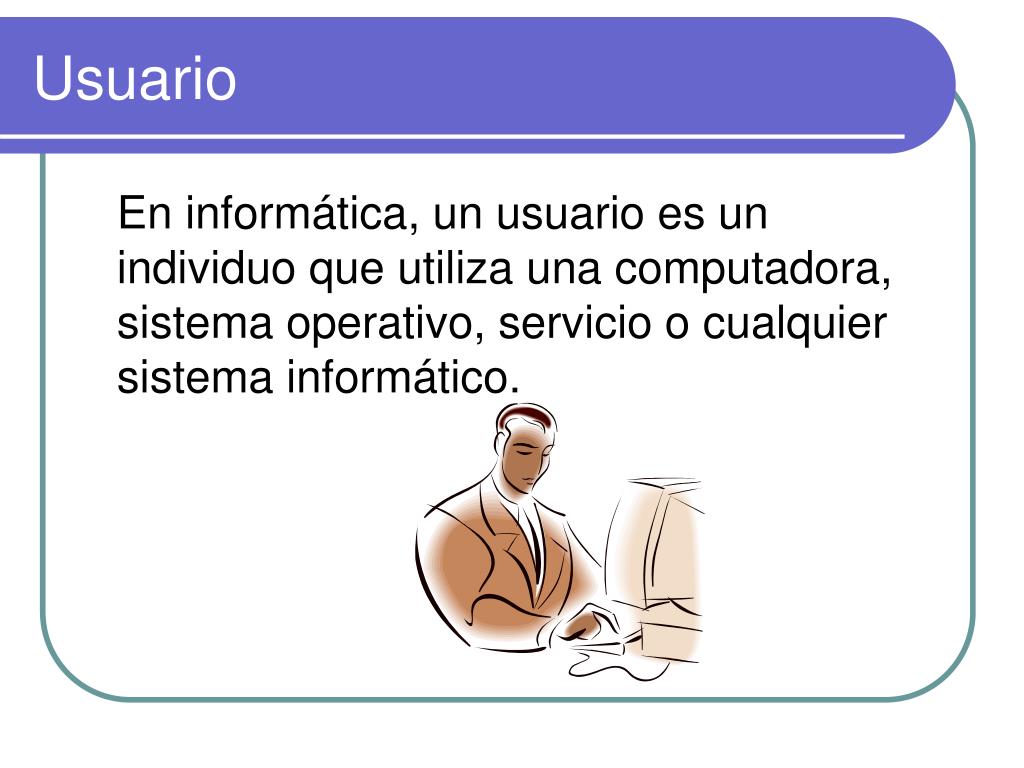 Usuario

En informática, un usuario es un individuo que utiliza una computadora, sistema operativo, servicio o cualquier sistema informático.